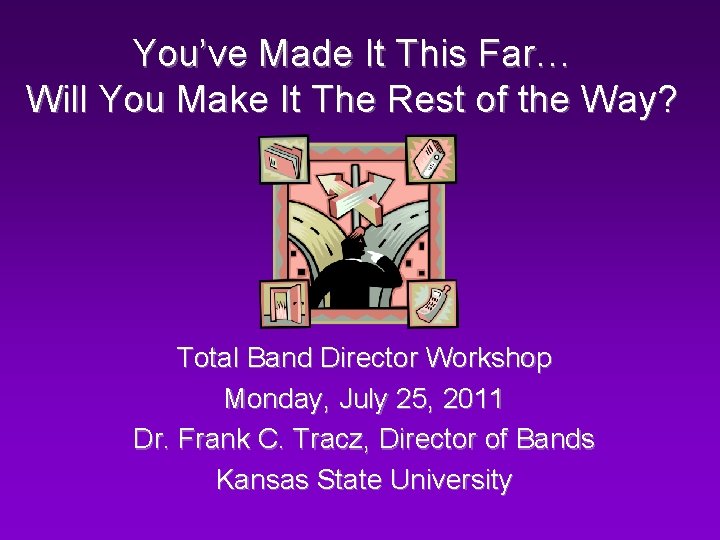 You've Made It This Far…
Will You Make It The Rest of the Way?

Total Band Director Workshop
Monday, July 25, 2011
Dr. Frank C. Tracz, Director of Bands
Kansas State University